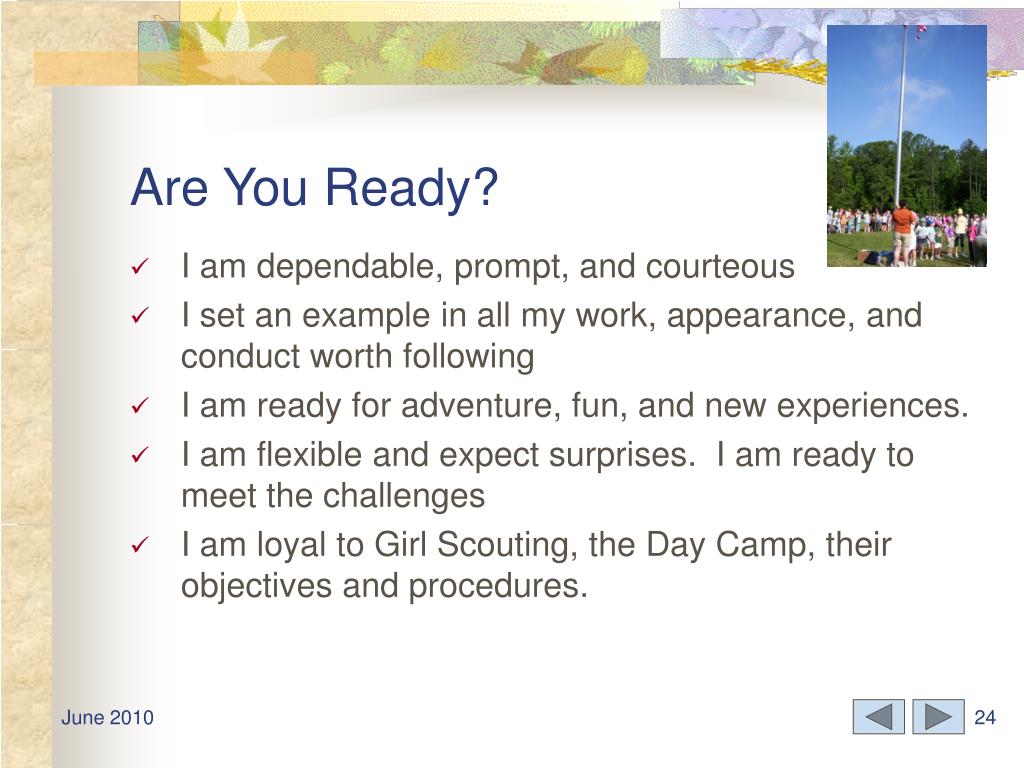 Are You Ready?

✓ I am dependable, prompt, and courteous
✓ I set an example in all my work, appearance, and conduct worth following
✓ I am ready for adventure, fun, and new experiences.
✓ I am flexible and expect surprises.  I am ready to meet the challenges
✓ I am loyal to Girl Scouting, the Day Camp, their objectives and procedures.

June 2010

24